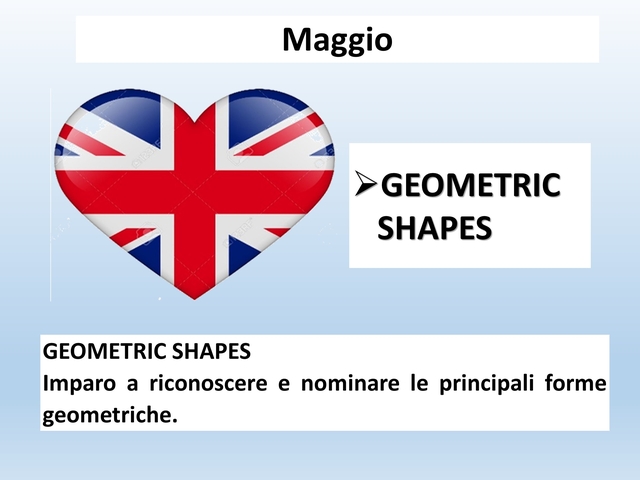 Maggio

➢GEOMETRIC SHAPES

GEOMETRIC SHAPES
Imparo a riconoscere e nominare le principali forme geometriche.